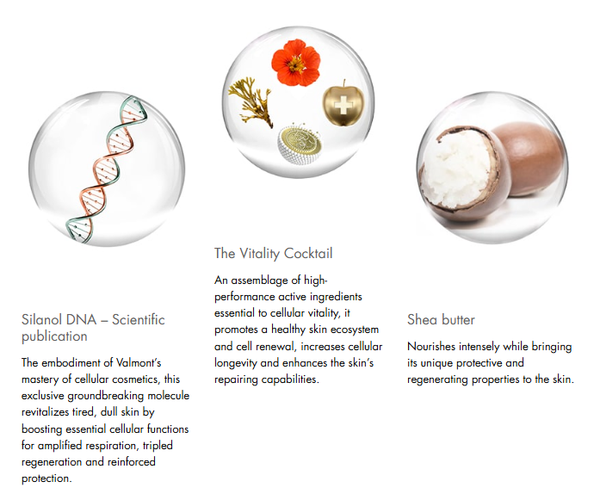 Silanol DNA – Scientific publication

The embodiment of Valmont's mastery of cellular cosmetics, this exclusive groundbreaking molecule revitalizes tired, dull skin by boosting essential cellular functions for amplified respiration, tripled regeneration and reinforced protection.

The Vitality Cocktail

An assemblage of high-performance active ingredients essential to cellular vitality, it promotes a healthy skin ecosystem and cell renewal, increases cellular longevity and enhances the skin's repairing capabilities.

Shea butter

Nourishes intensely while bringing its unique protective and regenerating properties to the skin.